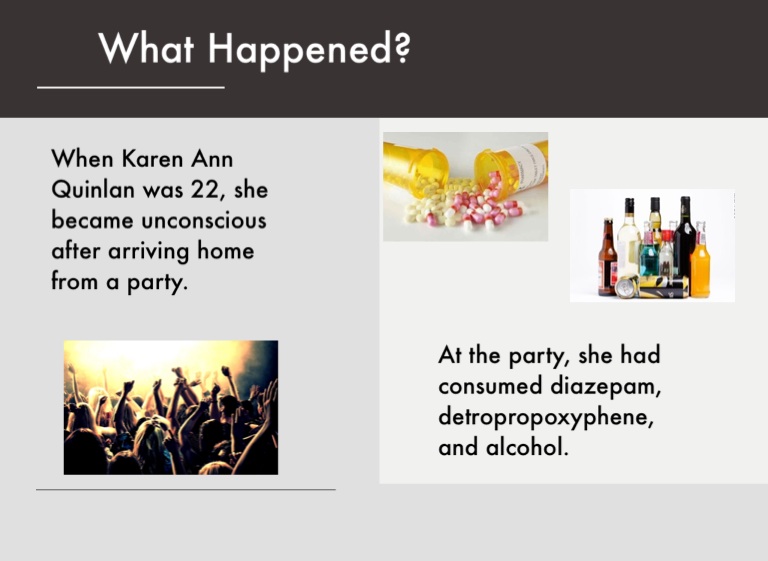 What Happened?

When Karen Ann Quinlan was 22, she became unconscious after arriving home from a party.

At the party, she had consumed diazepam, detropropoxyphene, and alcohol.